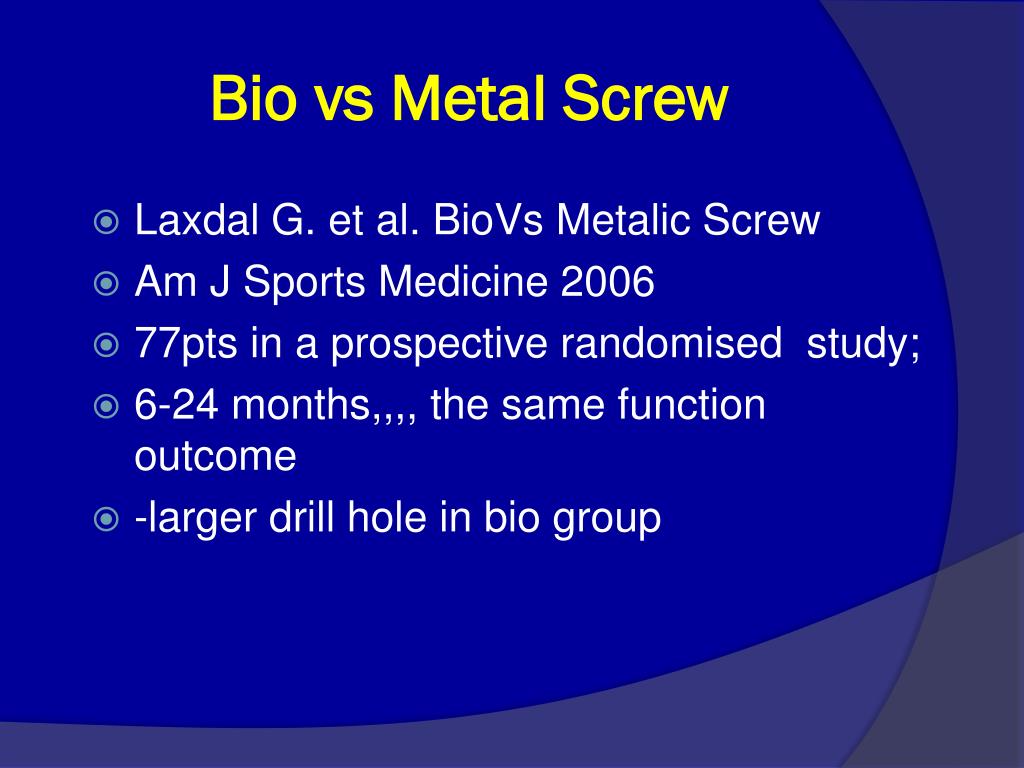 Bio vs Metal Screw

Laxdal G. et al. BioVs Metalic Screw
Am J Sports Medicine 2006
77pts in a prospective randomised study;
6-24 months,,,, the same function outcome
-larger drill hole in bio group